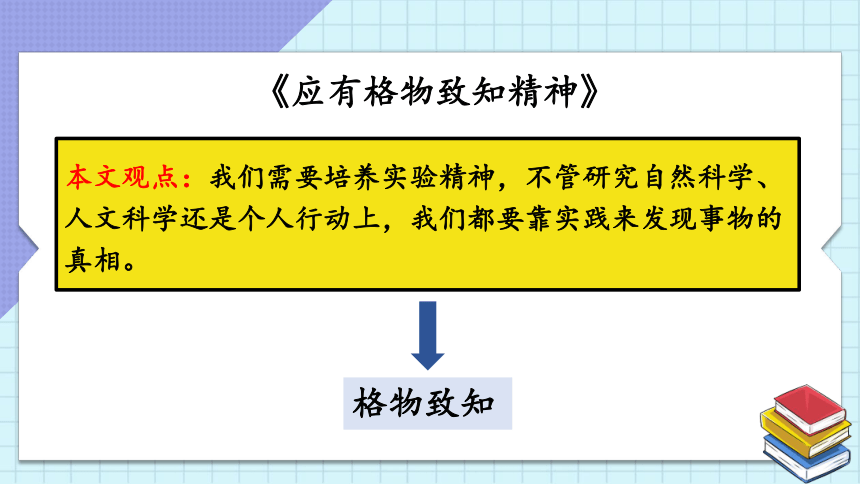 《应有格物致知精神》

本文观点：我们需要培养实验精神，不管研究自然科学、人文科学还是个人行动上，我们都要靠实践来发现事物的真相。

格物致知